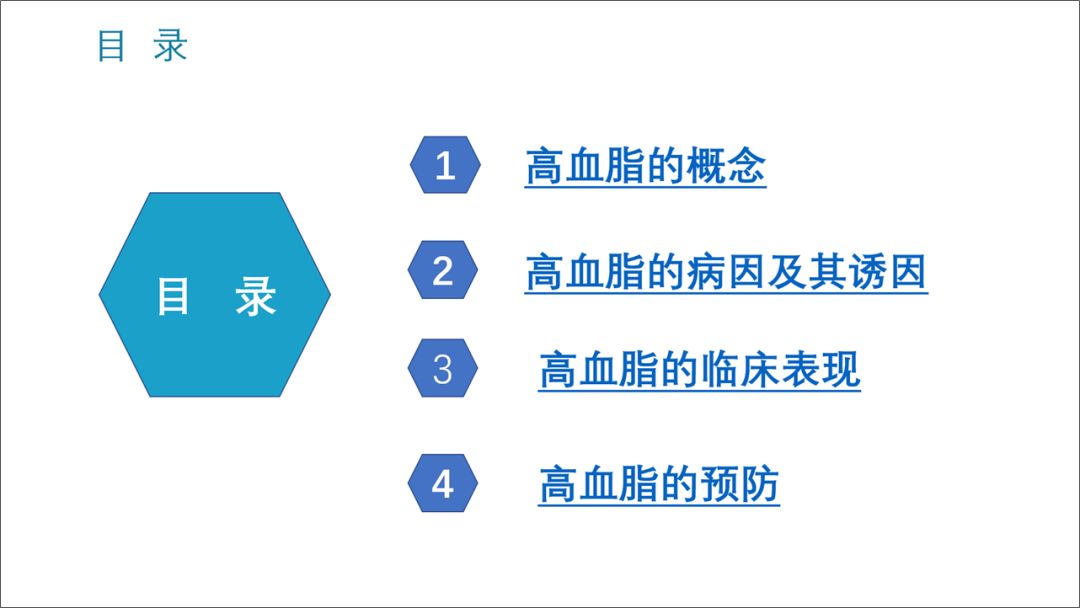 目 录

目 录

1 高血脂的概念

2 高血脂的病因及其诱因

3 高血脂的临床表现

4 高血脂的预防